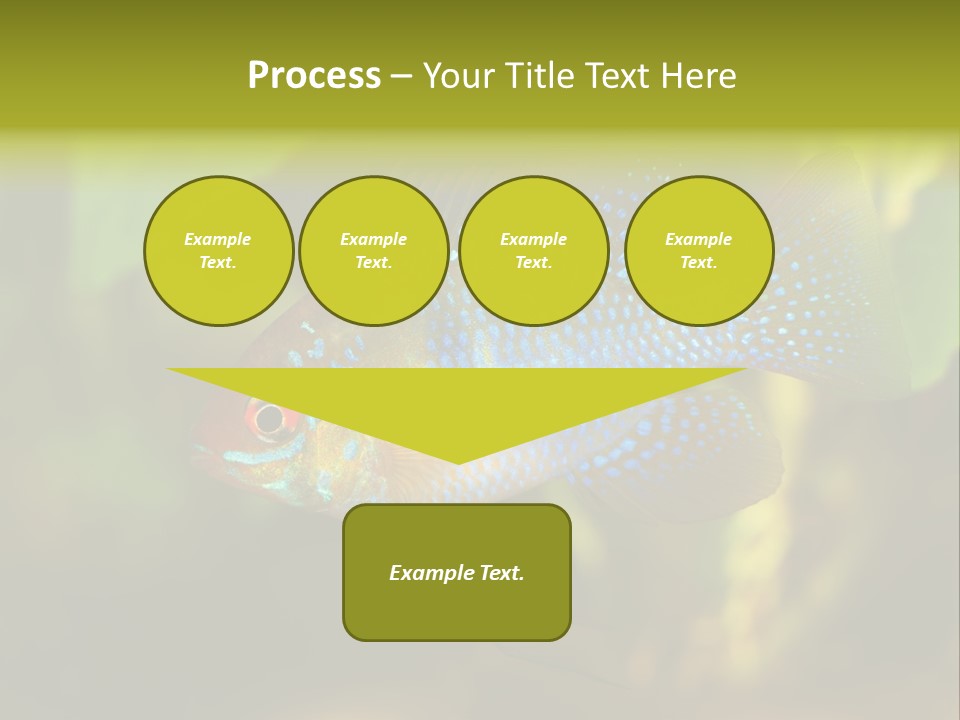 Process – Your Title Text Here

Example Text.

Example Text.

Example Text.

Example Text.

Example Text.